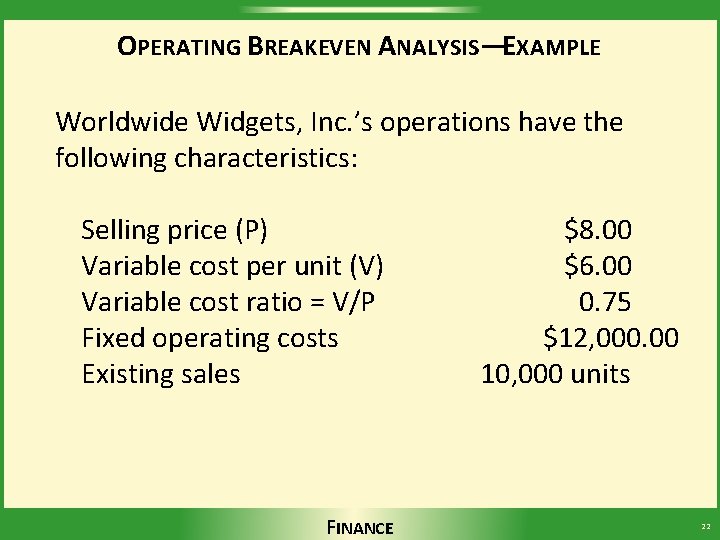 OPERATING BREAKEVEN ANALYSIS—EXAMPLE

Worldwide Widgets, Inc.'s operations have the following characteristics:

| | |
|---|---|
| Selling price (P) | \$8.00 |
| Variable cost per unit (V) | \$6.00 |
| Variable cost ratio = V/P | 0.75 |
| Fixed operating costs | \$12,000.00 |
| Existing sales | 10,000 units |

FINANCE

22